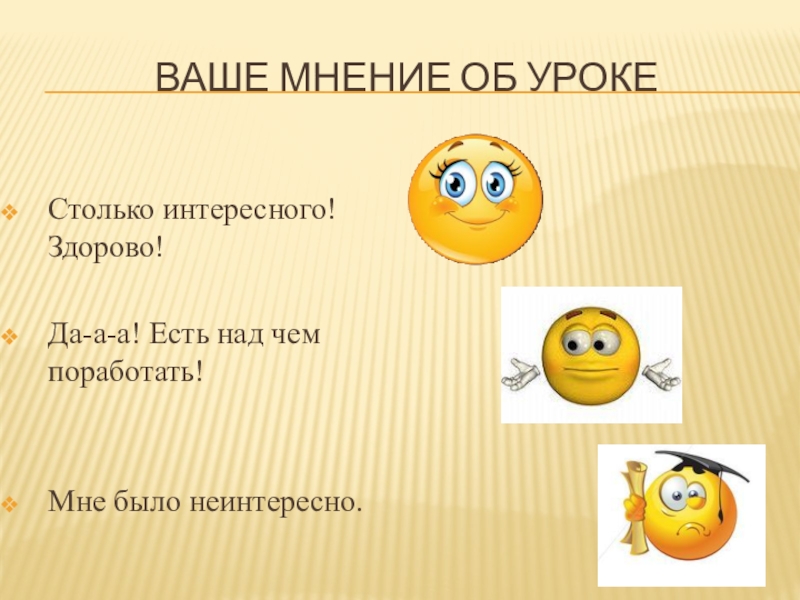 ВАШЕ МНЕНИЕ ОБ УРОКЕ

Столько интересного! Здорово!

Да-а-а! Есть над чем поработать!

Мне было неинтересно.